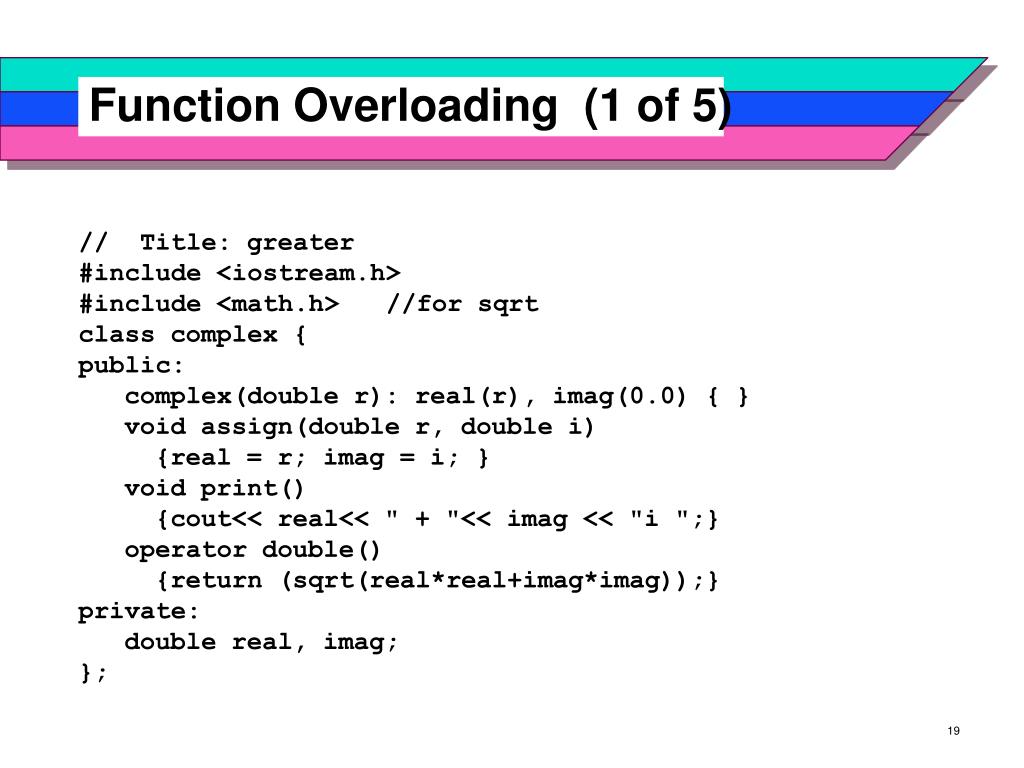 Function Overloading (1 of 5)

// Title: greater
#include <iostream.h>
#include <math.h> //for sqrt
class complex {
public:
complex(double r): real(r), imag(0.0) { }
void assign(double r, double i)
{real = r; imag = i; }
void print()
{cout<< real<< " + "<< imag << "i ";}
operator double()
{return (sqrt(real*real+imag*imag));}
private:
double real, imag;
};

19